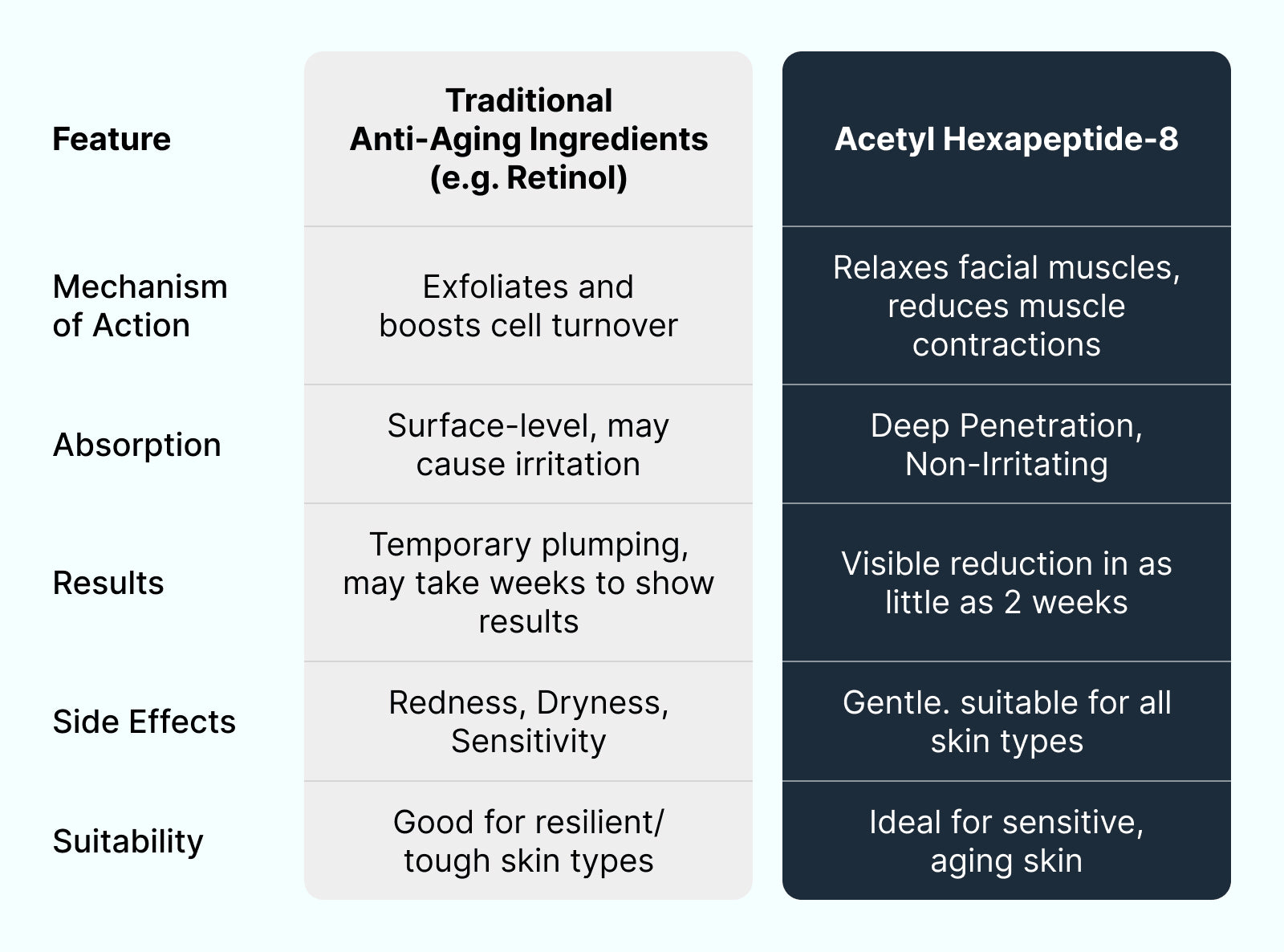 | Feature | Traditional Anti-Aging Ingredients (e.g. Retinol) | Acetyl Hexapeptide-8 |
|---|---|---|
| Mechanism of Action | Exfoliates and boosts cell turnover | Relaxes facial muscles, reduces muscle contractions |
| Absorption | Surface-level, may cause irritation | Deep Penetration, Non-Irritating |
| Results | Temporary plumping, may take weeks to show results | Visible reduction in as little as 2 weeks |
| Side Effects | Redness, Dryness, Sensitivity | Gentle. suitable for all skin types |
| Suitability | Good for resilient/ tough skin types | Ideal for sensitive, aging skin |